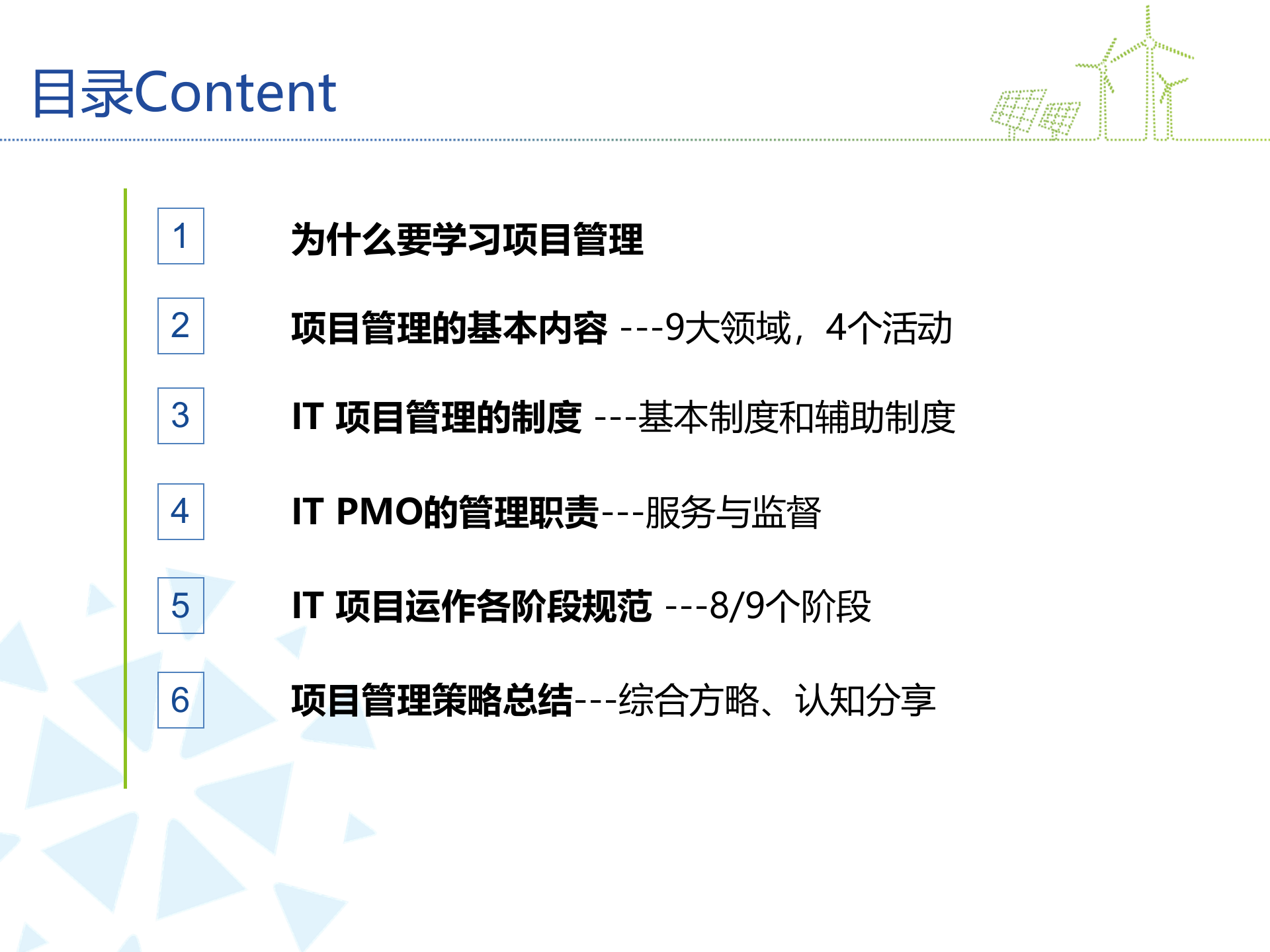 目录Content

1 为什么要学习项目管理

2 项目管理的基本内容 ---9大领域，4个活动

3 IT 项目管理的制度 ---基本制度和辅助制度

4 IT PMO的管理职责---服务与监督

5 IT 项目运作各阶段规范 ---8/9个阶段

6 项目管理策略总结---综合方略、认知分享